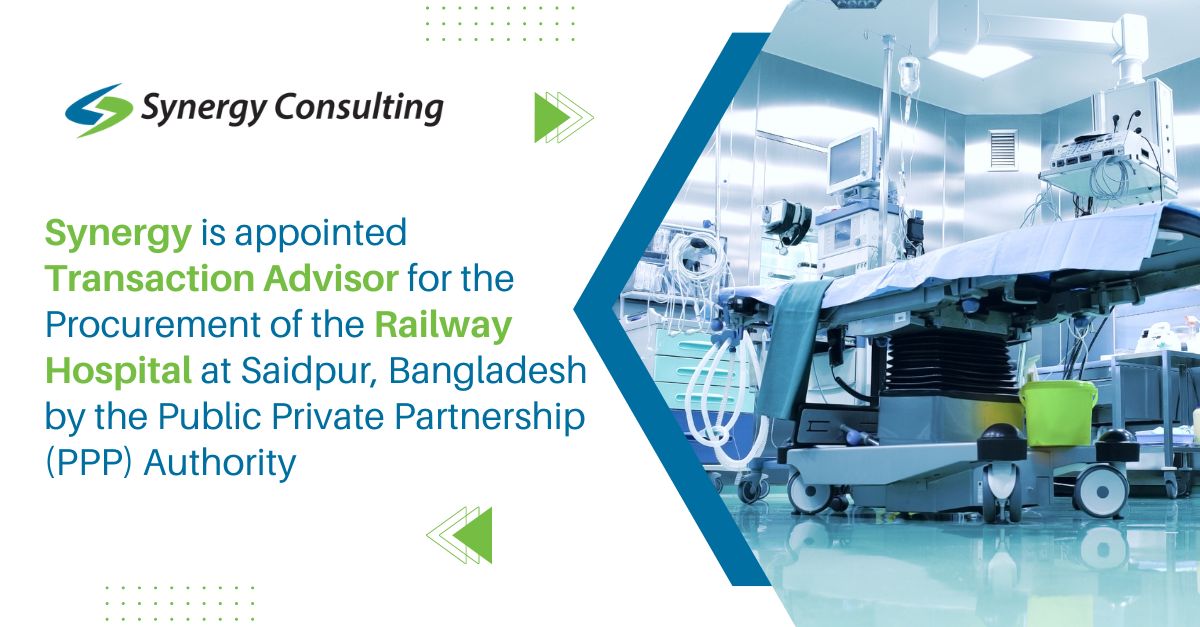 Synergy Consulting

Synergy is appointed Transaction Advisor for the Procurement of the Railway Hospital at Saidpur, Bangladesh by the Public Private Partnership (PPP) Authority